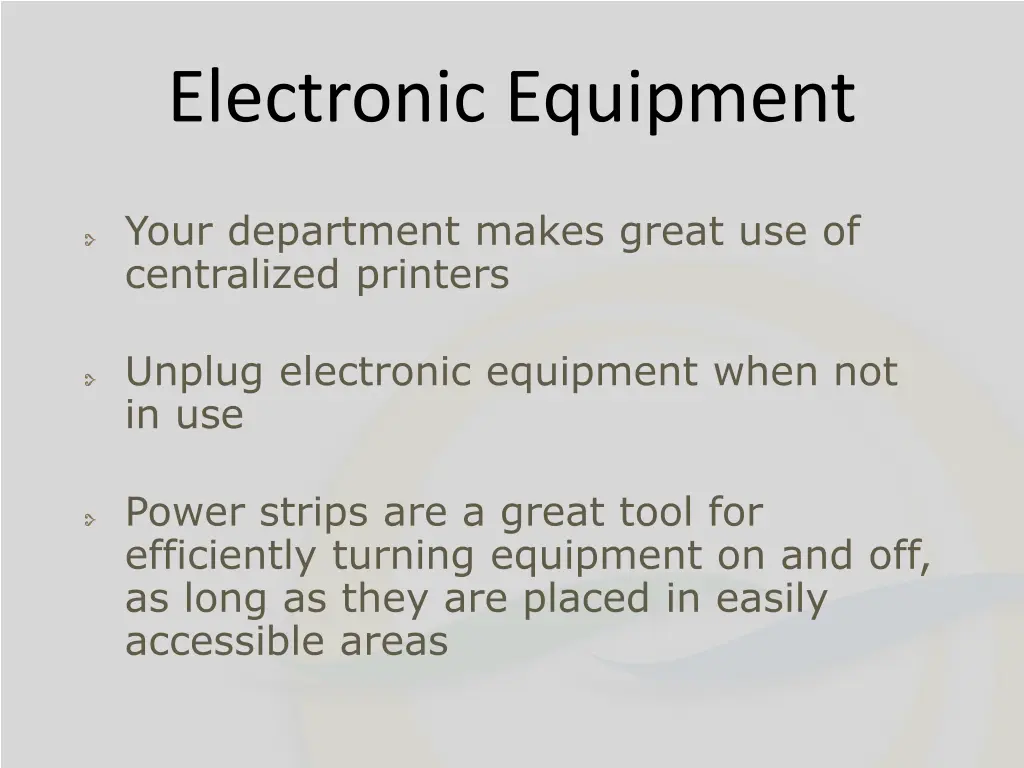 Electronic Equipment

Your department makes great use of centralized printers

Unplug electronic equipment when not in use

Power strips are a great tool for efficiently turning equipment on and off, as long as they are placed in easily accessible areas